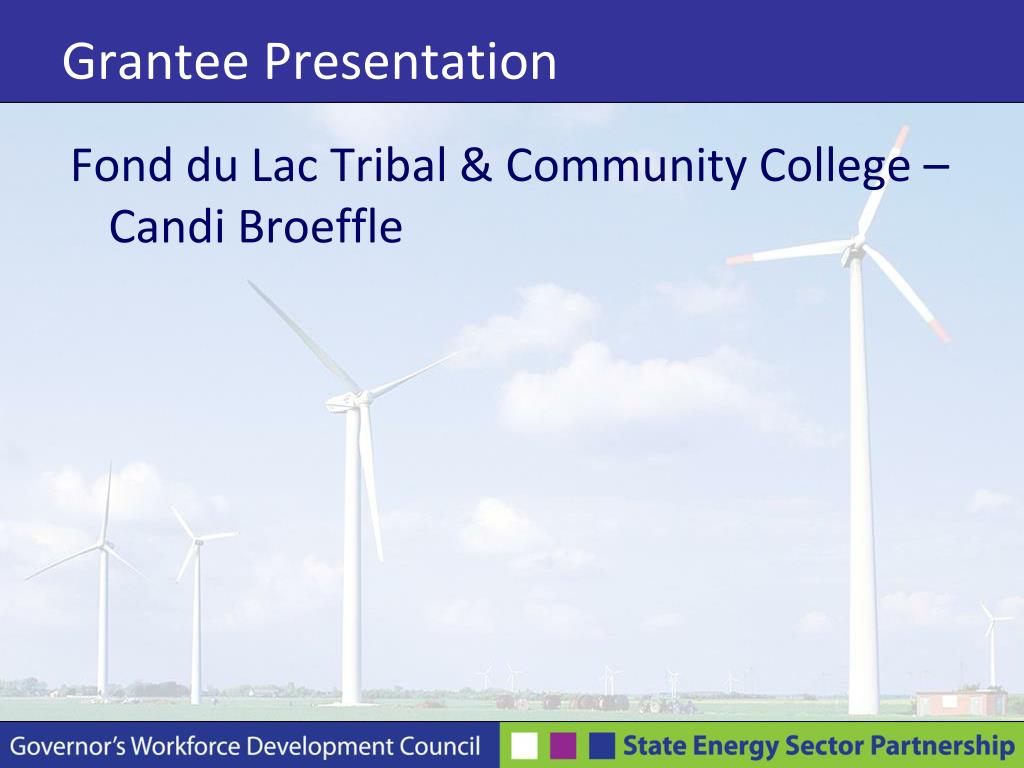 Grantee Presentation

Fond du Lac Tribal & Community College – Candi Broeffle

Governor's Workforce Development Council

State Energy Sector Partnership